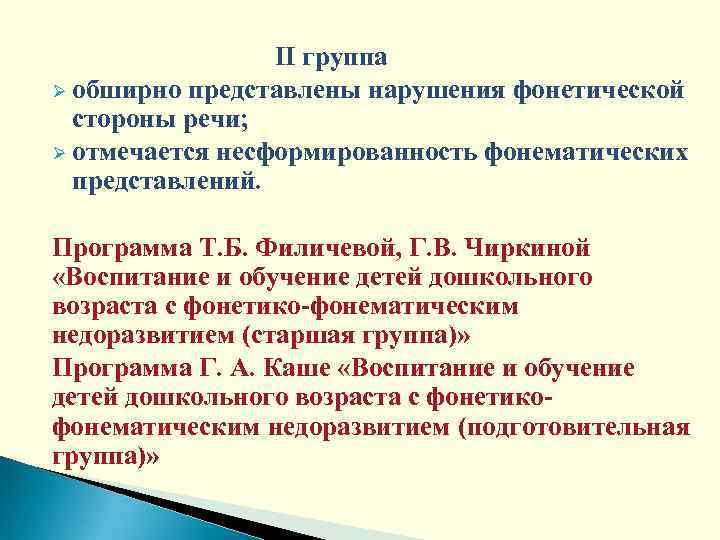 II группа

➢ обширно представлены нарушения фонетической стороны речи;

➢ отмечается несформированность фонематических представлений.

Программа Т.Б. Филичевой, Г.В. Чиркиной «Воспитание и обучение детей дошкольного возраста с фонетико-фонематическим недоразвитием (старшая группа)»

Программа Г. А. Каше «Воспитание и обучение детей дошкольного возраста с фонетико-фонематическим недоразвитием (подготовительная группа)»